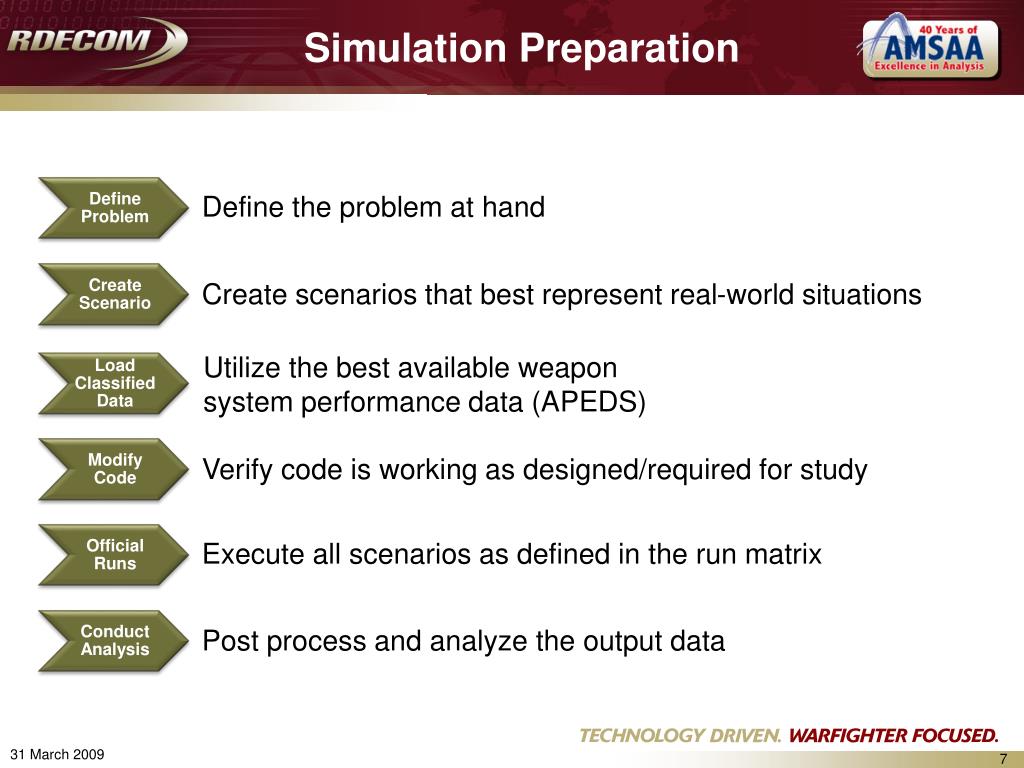 RDECOM

Simulation Preparation

40 Years of AMSAA Excellence in Analysis

Define Problem

Define the problem at hand

Create Scenario

Create scenarios that best represent real-world situations

Load Classified Data

Utilize the best available weapon system performance data (APEDS)

Modify Code

Verify code is working as designed/required for study

Official Runs

Execute all scenarios as defined in the run matrix

Conduct Analysis

Post process and analyze the output data

TECHNOLOGY DRIVEN. WARFIGHTER FOCUSED.

31 March 2009

7